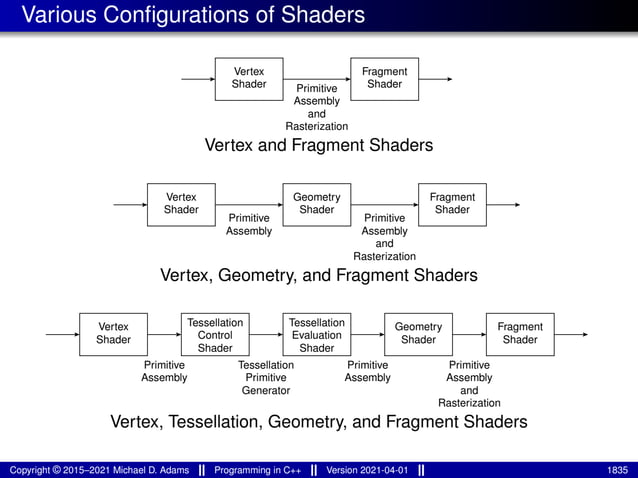 Various Configurations of Shaders

Vertex Shader

Primitive Assembly and Rasterization

Fragment Shader

Vertex and Fragment Shaders

Vertex Shader

Primitive Assembly

Geometry Shader

Primitive Assembly and Rasterization

Fragment Shader

Vertex, Geometry, and Fragment Shaders

Vertex Shader

Primitive Assembly

Tessellation Control Shader

Tessellation Primitive Generator

Tessellation Evaluation Shader

Primitive Assembly

Geometry Shader

Primitive Assembly and Rasterization

Fragment Shader

Vertex, Tessellation, Geometry, and Fragment Shaders

Copyright © 2015–2021 Michael D. Adams || Programming in C++ || Version 2021-04-01 || 1835